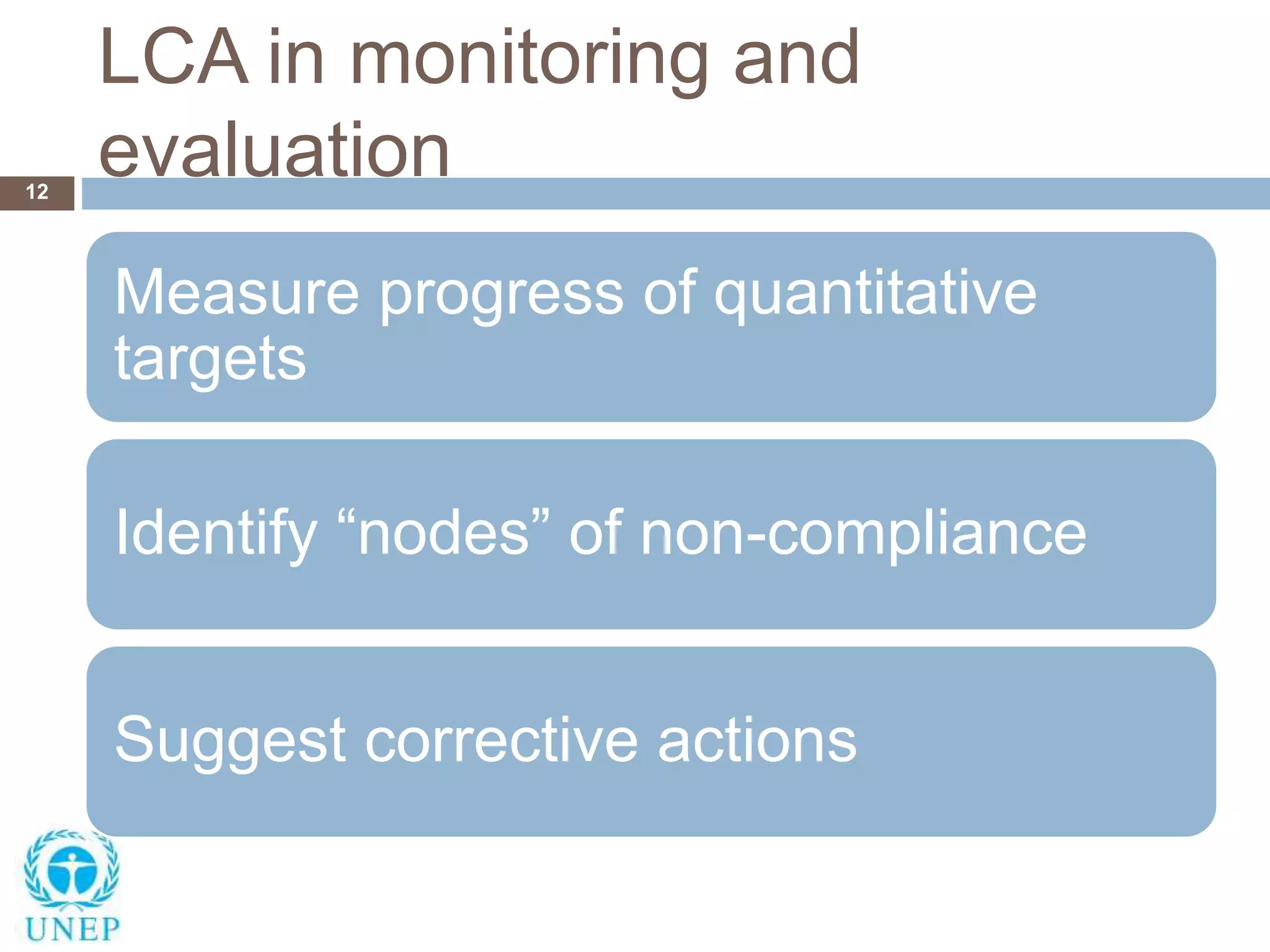 LCA in monitoring and evaluation

12

Measure progress of quantitative targets

Identify “nodes” of non-compliance

Suggest corrective actions

UNEP